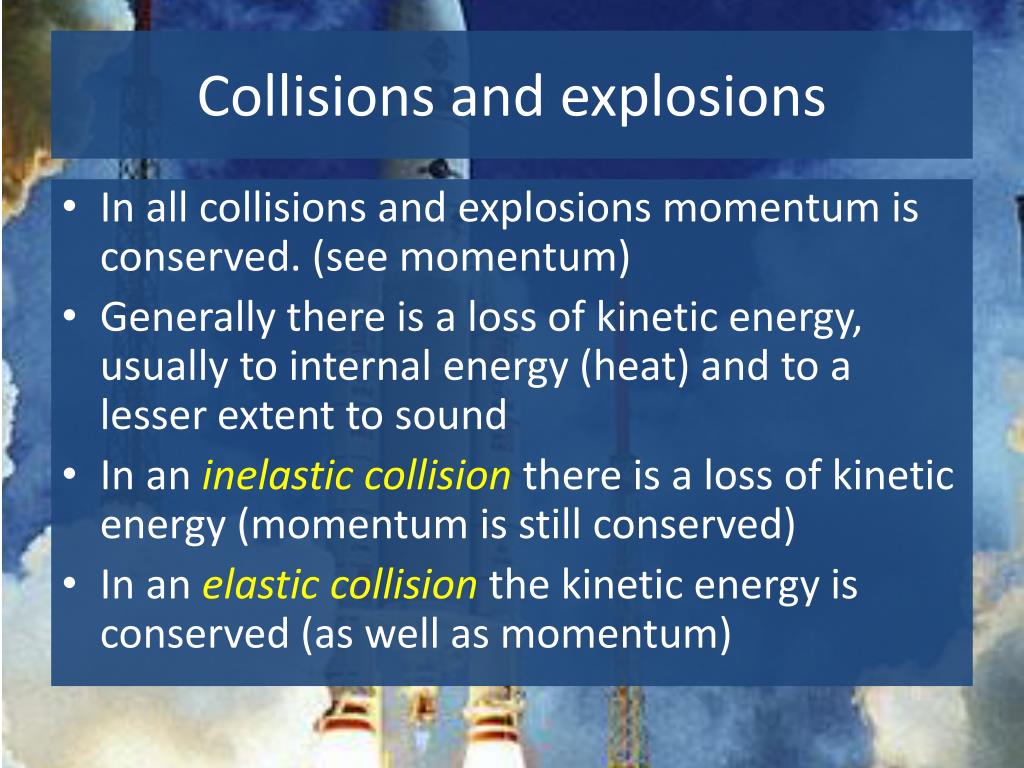 Collisions and explosions

• In all collisions and explosions momentum is conserved. (see momentum)
• Generally there is a loss of kinetic energy, usually to internal energy (heat) and to a lesser extent to sound
• In an inelastic collision there is a loss of kinetic energy (momentum is still conserved)
• In an elastic collision the kinetic energy is conserved (as well as momentum)